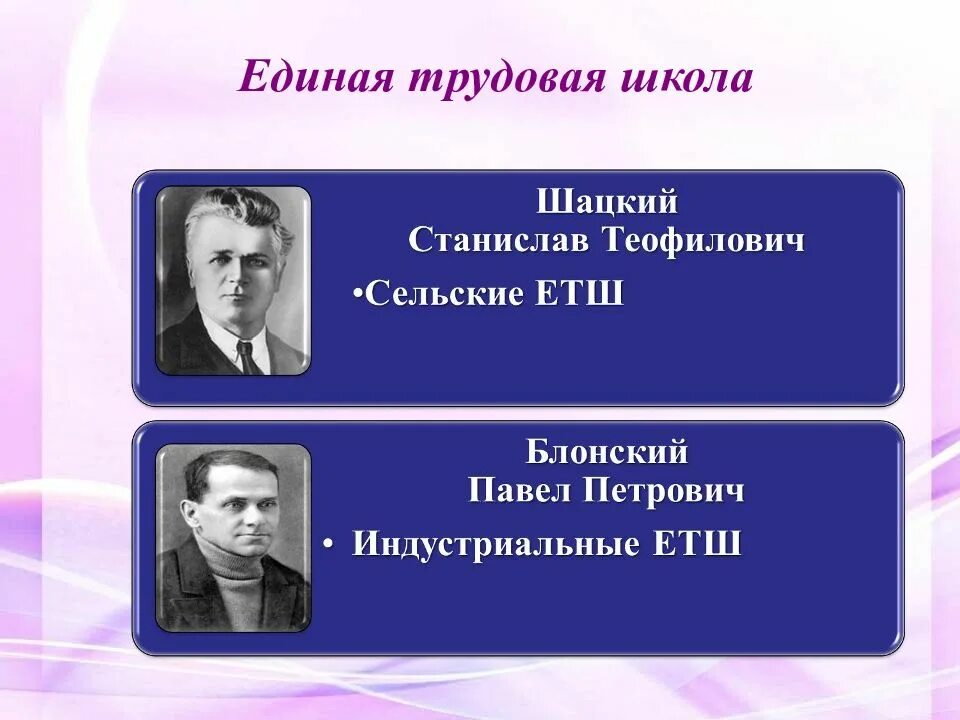 Единая трудовая школа

Шацкий
Станислав Теофилович

•Сельские ЕТШ

Блонский
Павел Петрович

• Индустриальные ЕТШ